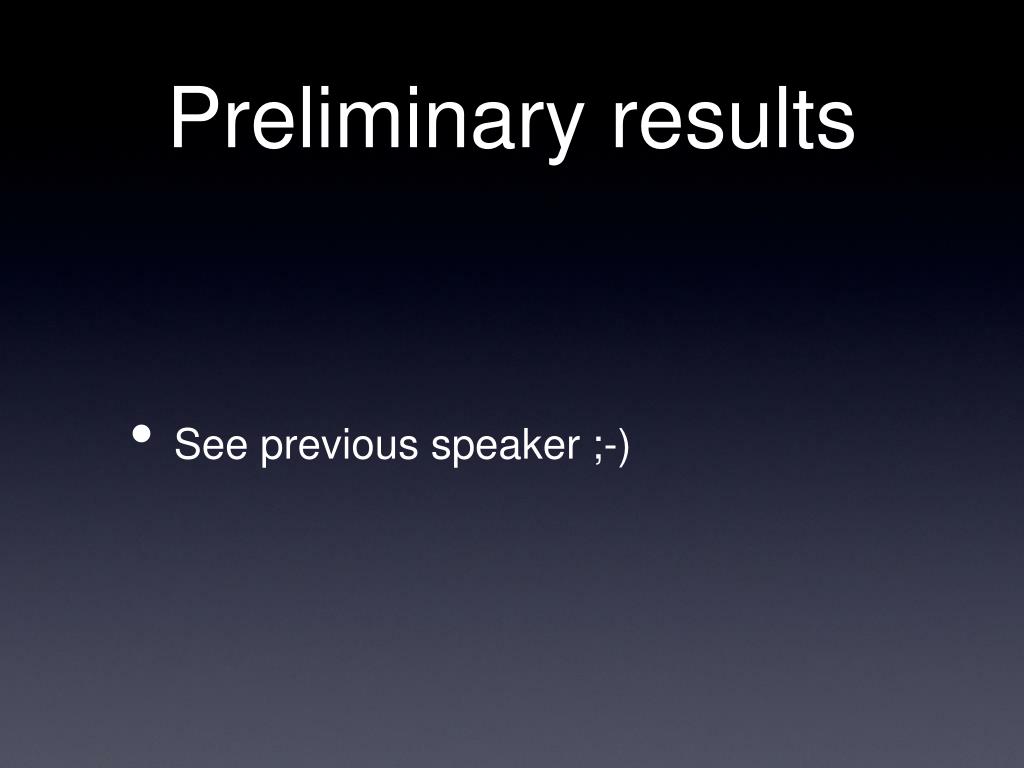 Preliminary results

• See previous speaker ;-)